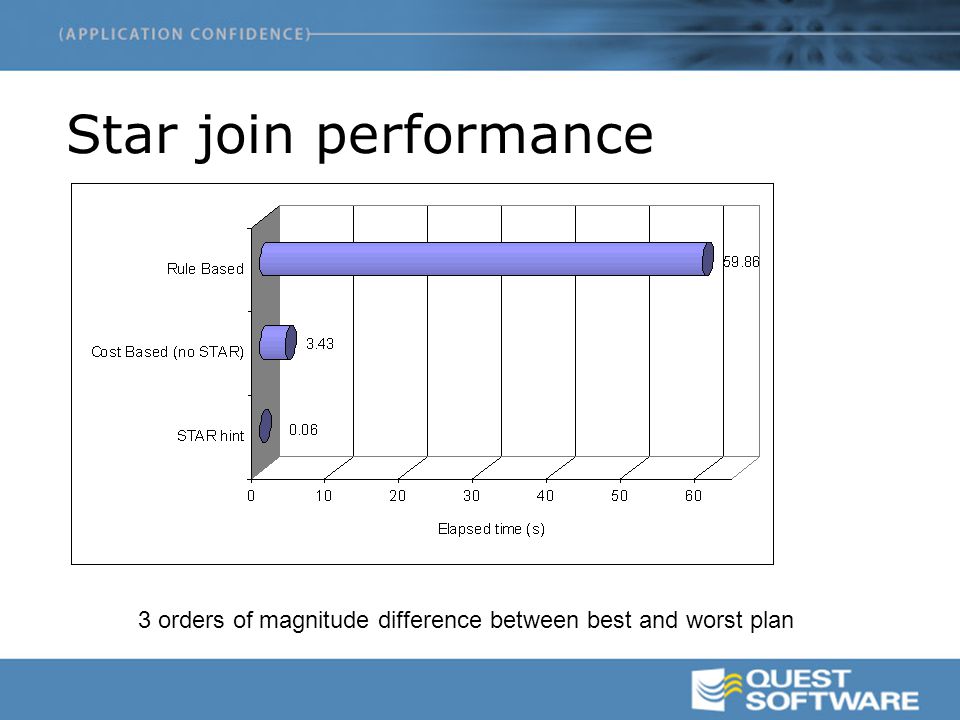 (APPLICATION CONFIDENCE)

Star join performance

Rule Based
59.86
Cost Based (no STAR)
3.43
STAR hint
0.06
0
10
20
30
40
50
60
Elapsed time (s)

3 orders of magnitude difference between best and worst plan

QUEST SOFTWARE